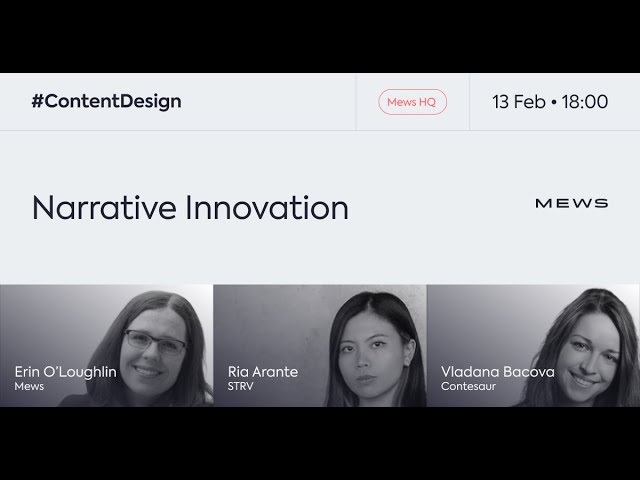 #ContentDesign

Mews HQ

13 Feb • 18:00

Narrative Innovation

MEWS

Erin O'Loughlin
Mews

Ria Arante
STRV

Vladana Bacova
Contesaur